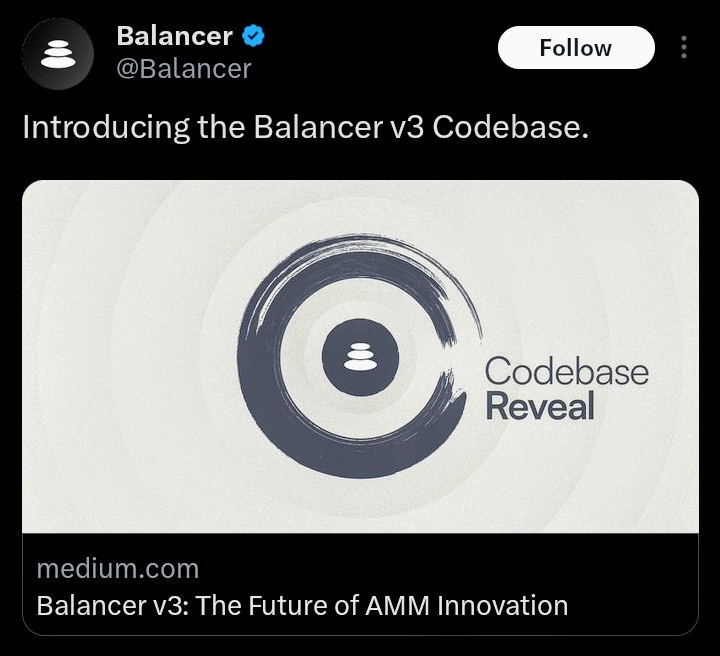 Balancer
@Balancer

Follow

Introducing the Balancer v3 Codebase.

Codebase
Reveal

medium.com
Balancer v3: The Future of AMM Innovation